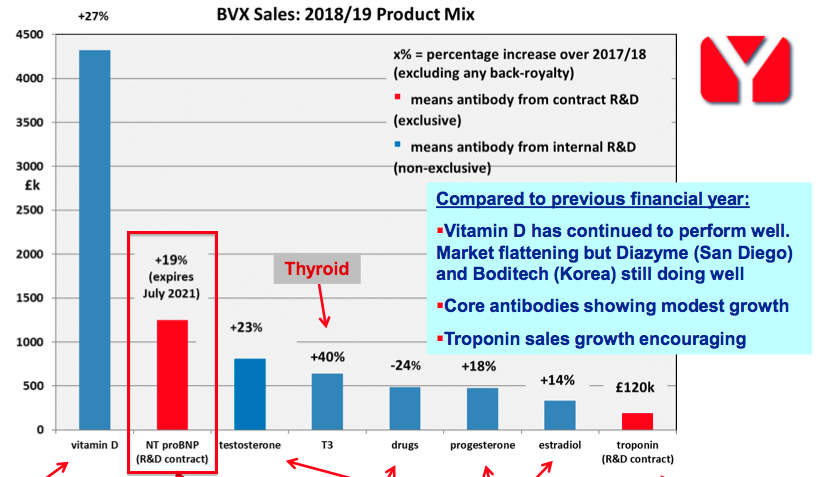 BVX Sales: 2018/19 Product Mix

+27%

4500
4000
3500
3000
£k
2500
2000
1500
1000
500
0

x% = percentage increase over 2017/18 (excluding any back-royalty)

▪ means antibody from contract R&D (exclusive)

▪ means antibody from internal R&D (non-exclusive)

Compared to previous financial year:

▪Vitamin D has continued to perform well. Market flattening but Diazyme (San Diego) and Boditech (Korea) still doing well

▪Core antibodies showing modest growth

▪Troponin sales growth encouraging

+19% (expires July 2021)

Thyroid

+23%

+40%

-24%

+18%

+14%

£120k

vitamin D

NT proBNP (R&D contract)

testosterone

T3

drugs

progesterone

estradiol

troponin (R&D contract)